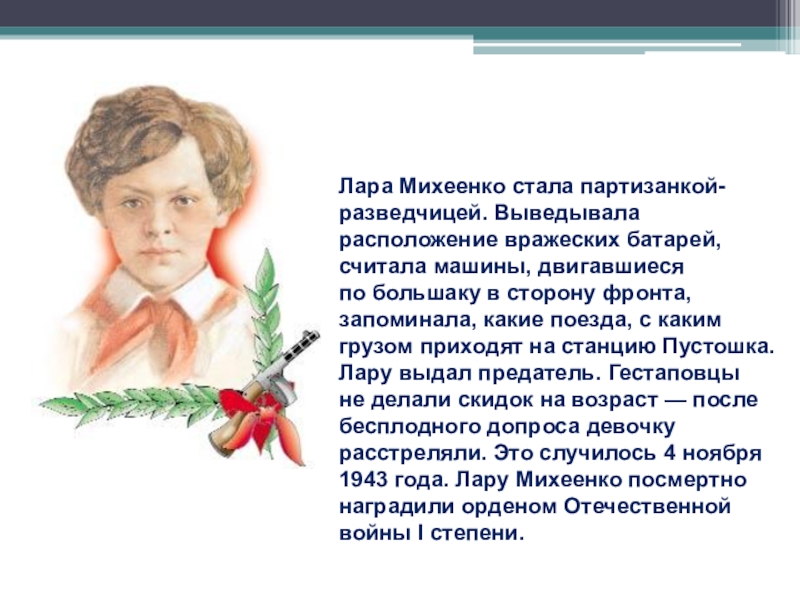 Лара Михеенко стала партизанкой-разведчицей. Выведывала расположение вражеских батарей, считала машины, двигавшиеся по большаку в сторону фронта, запоминала, какие поезда, с каким грузом приходят на станцию Пустошка. Лару выдал предатель. Гестаповцы не делали скидок на возраст — после бесплодного допроса девочку расстреляли. Это случилось 4 ноября 1943 года. Лару Михеенко посмертно наградили орденом Отечественной войны I степени.